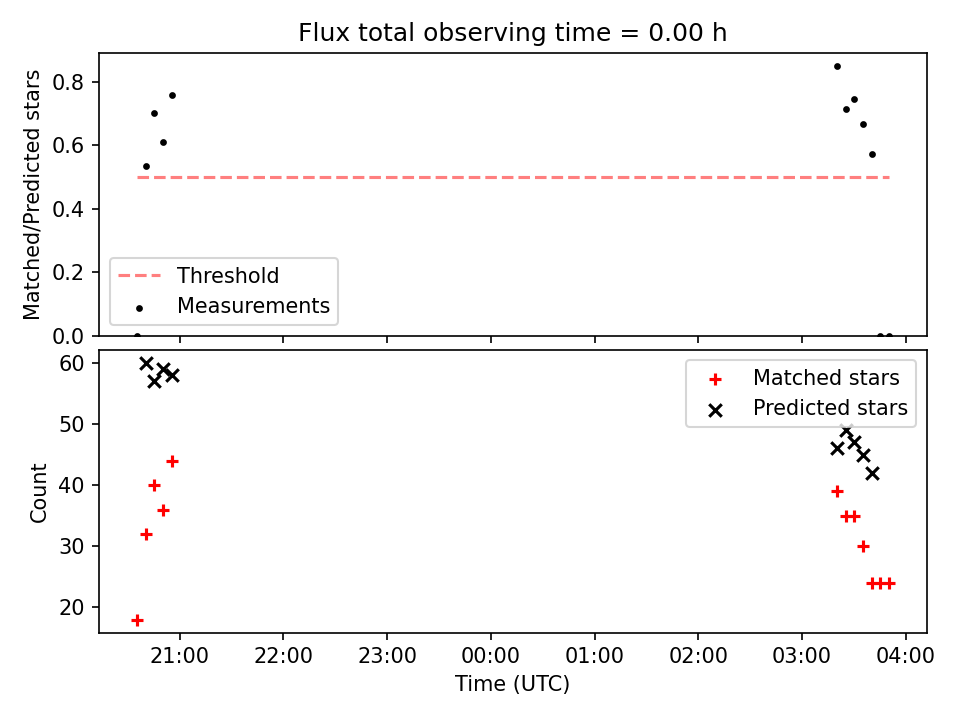 Flux total observing time = 0.00 h

Matched/Predicted stars

0.8
0.6
0.4
0.2
0.0

Threshold
Measurements

Count

60
50
40
30
20

Matched stars
Predicted stars

21:00
22:00
23:00
00:00
01:00
02:00
03:00
04:00

Time (UTC)